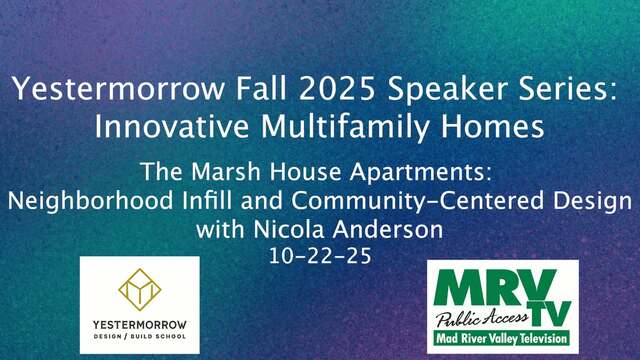 Yestermorrow Fall 2025 Speaker Series:
Innovative Multifamily Homes

The Marsh House Apartments:
Neighborhood Infill and Community-Centered Design
with Nicola Anderson
10-22-25

YESTERMORROW
DESIGN / BUILD SCHOOL

MRV TV
Public Access
Mad River Valley Television